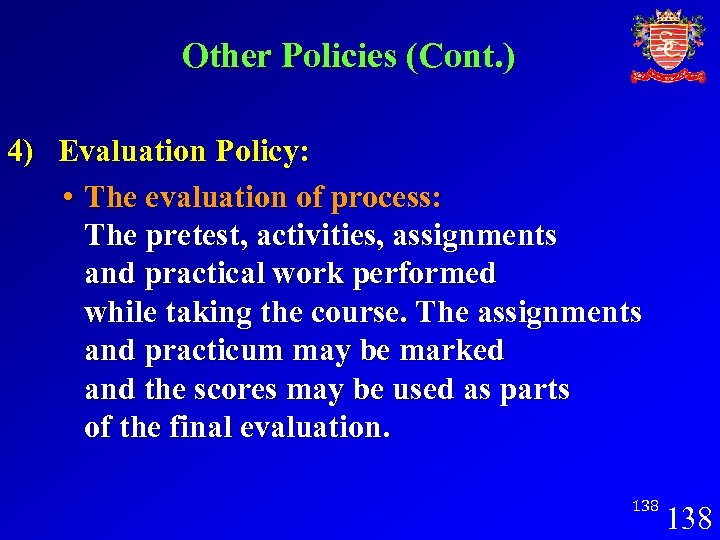 Other Policies (Cont.)

4) Evaluation Policy:

• The evaluation of process:
The pretest, activities, assignments and practical work performed while taking the course. The assignments and practicum may be marked and the scores may be used as parts of the final evaluation.

138

138